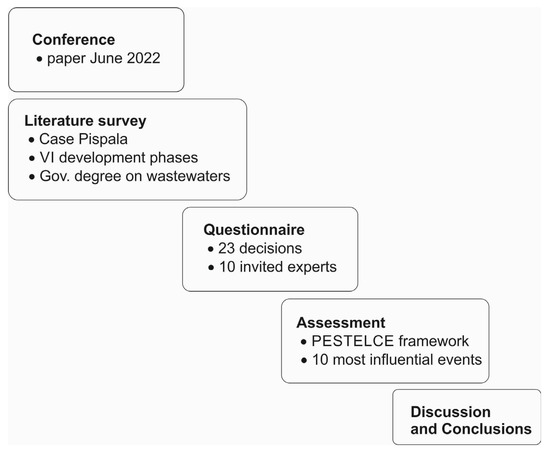 Conference
• paper June 2022

Literature survey
• Case Pispala
• VI development phases
• Gov. degree on wastewaters

Questionnaire
• 23 decisions
• 10 invited experts

Assessment
• PESTELCE framework
• 10 most influential events

Discussion and Conclusions